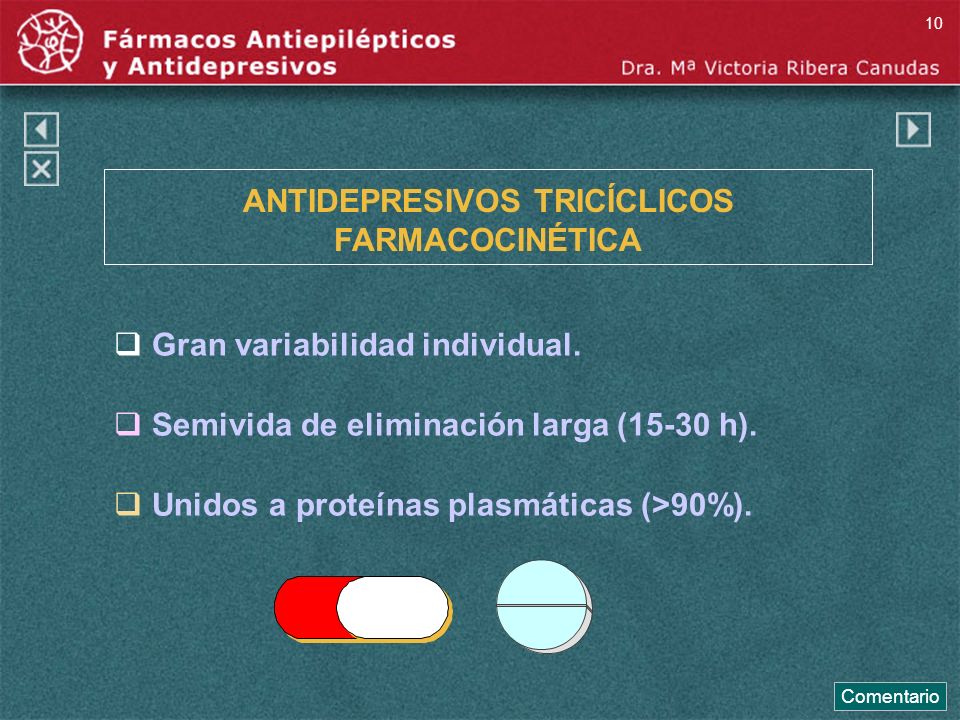 Fármacos Antiepilépticos y Antidepresivos

10

Dra. Mª Victoria Ribera Canudas

ANTIDEPRESIVOS TRICÍCLICOS
FARMACOCINÉTICA

❑ Gran variabilidad individual.

❑ Semivida de eliminación larga (15-30 h).

❑ Unidos a proteínas plasmáticas (>90%).

Comentario